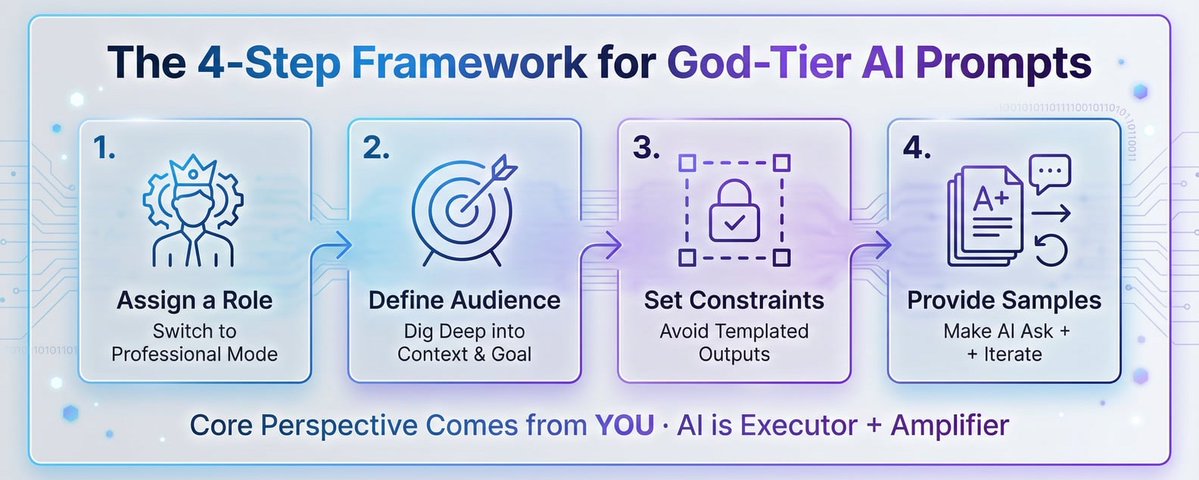 The 4-Step Framework for God-Tier AI Prompts

1.
Assign a Role
Switch to Professional Mode

2.
Define Audience
Dig Deep into Context & Goal

3.
Set Constraints
Avoid Templated Outputs

4.
A+
Provide Samples
Make AI Ask + + Iterate

Core Perspective Comes from YOU · AI is Executor + Amplifier